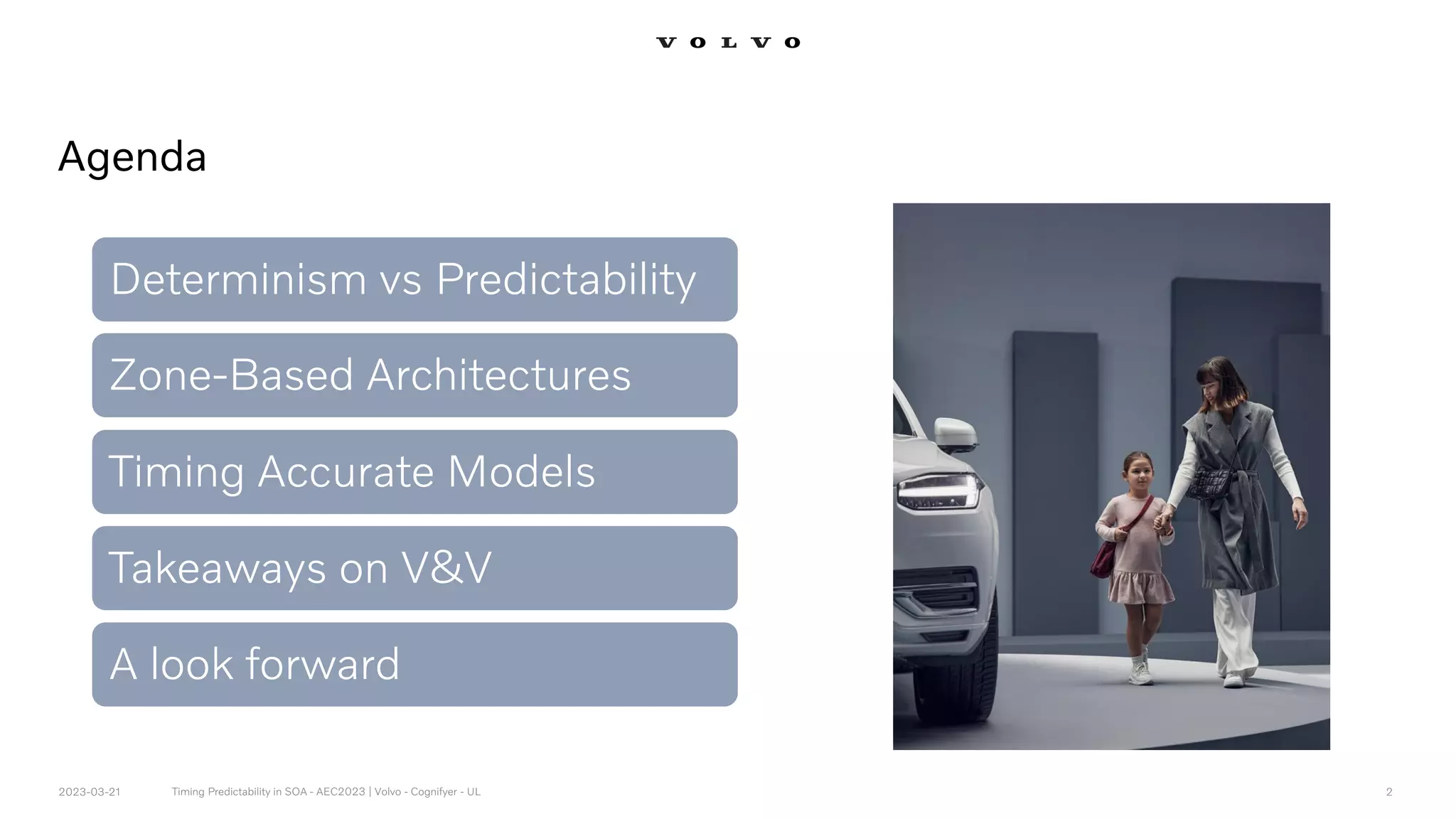 VOLVO

Agenda

Determinism vs Predictability

Zone-Based Architectures

Timing Accurate Models

Takeaways on V&V

A look forward

2023-03-21 Timing Predictability in SOA - AEC2023 | Volvo - Cognifyer - UL 2